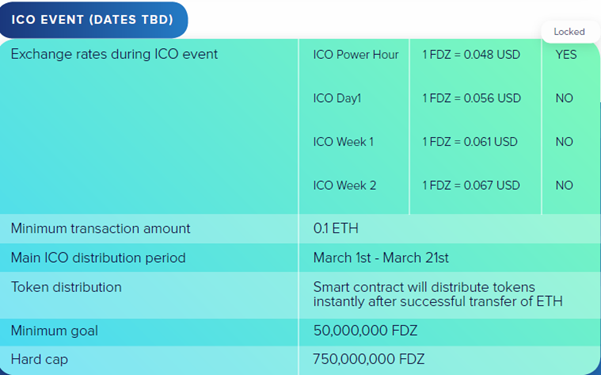 ICO EVENT (DATES TBD)

| | | | Locked |
|---|---|---|---|
| Exchange rates during ICO event | ICO Power Hour | 1 FDZ = 0.048 USD | YES |
| | ICO Day1 | 1 FDZ = 0.056 USD | NO |
| | ICO Week 1 | 1 FDZ = 0.061 USD | NO |
| | ICO Week 2 | 1 FDZ = 0.067 USD | NO |
| Minimum transaction amount | 0.1 ETH | | |
| Main ICO distribution period | March 1st - March 21st | | |
| Token distribution | Smart contract will distribute tokens instantly after successful transfer of ETH | | |
| Minimum goal | 50,000,000 FDZ | | |
| Hard cap | 750,000,000 FDZ | | |